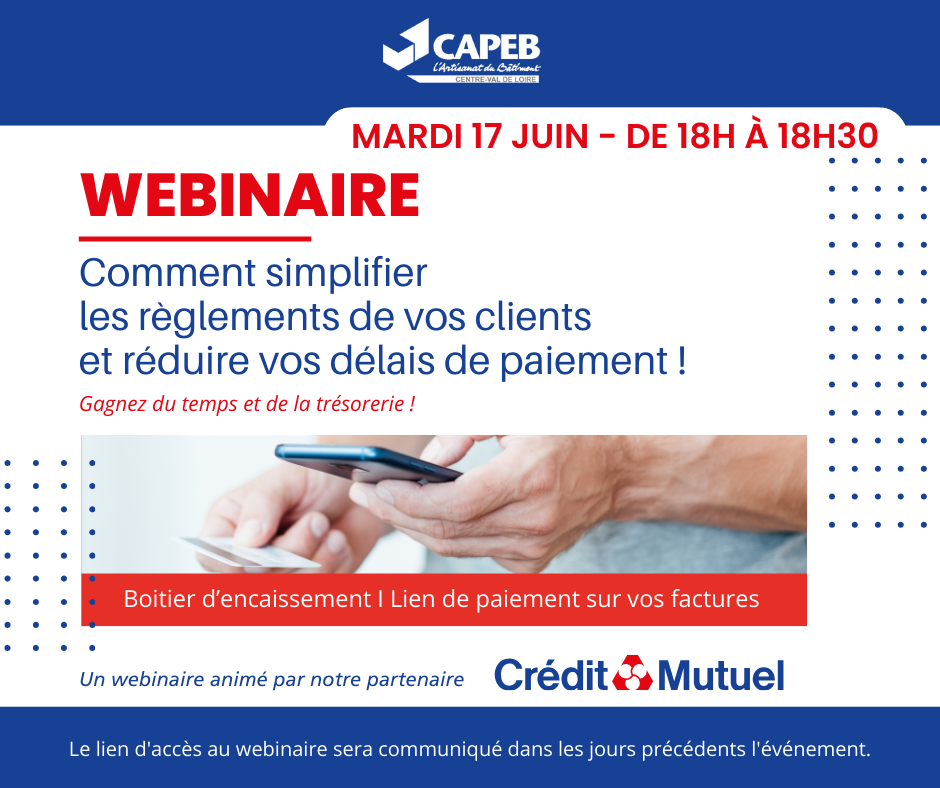 CAPEB
L'Artisanat du Bâtiment
CENTRE-VAL DE LOIRE

MARDI 17 JUIN - DE 18H À 18H30

WEBINAIRE

Comment simplifier les règlements de vos clients et réduire vos délais de paiement !

Gagnez du temps et de la trésorerie !

Boitier d'encaissement I Lien de paiement sur vos factures

Un webinaire animé par notre partenaire Crédit Mutuel

Le lien d'accès au webinaire sera communiqué dans les jours précédents l'événement.